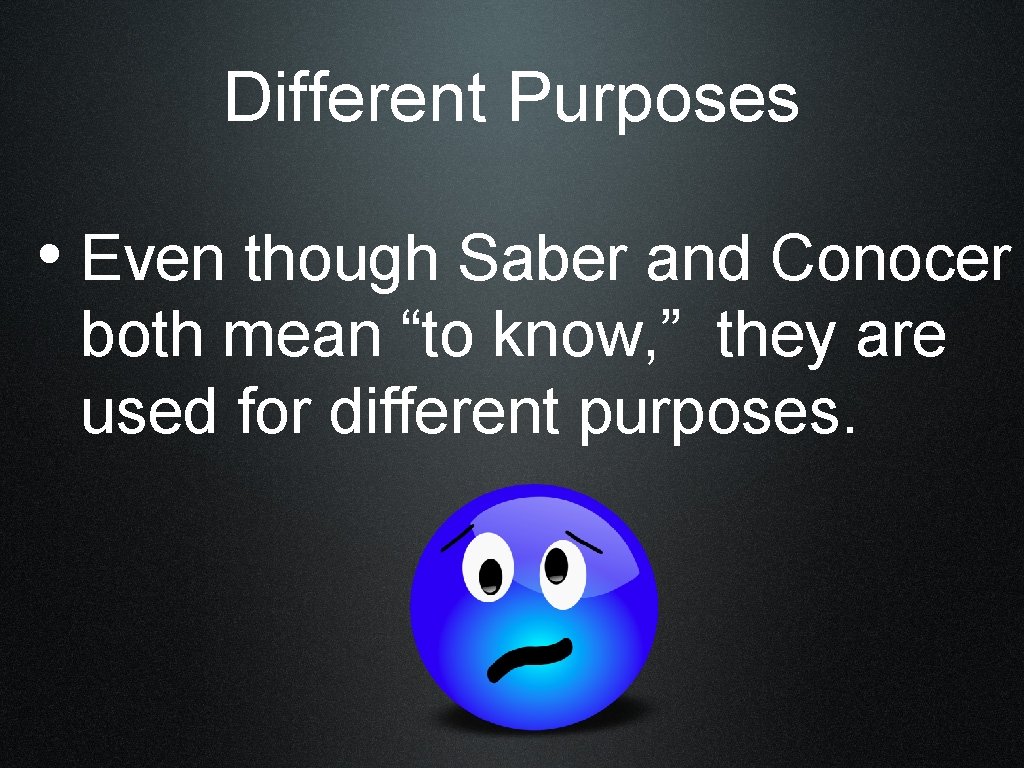 Different Purposes

• Even though Saber and Conocer both mean “to know,” they are used for different purposes.